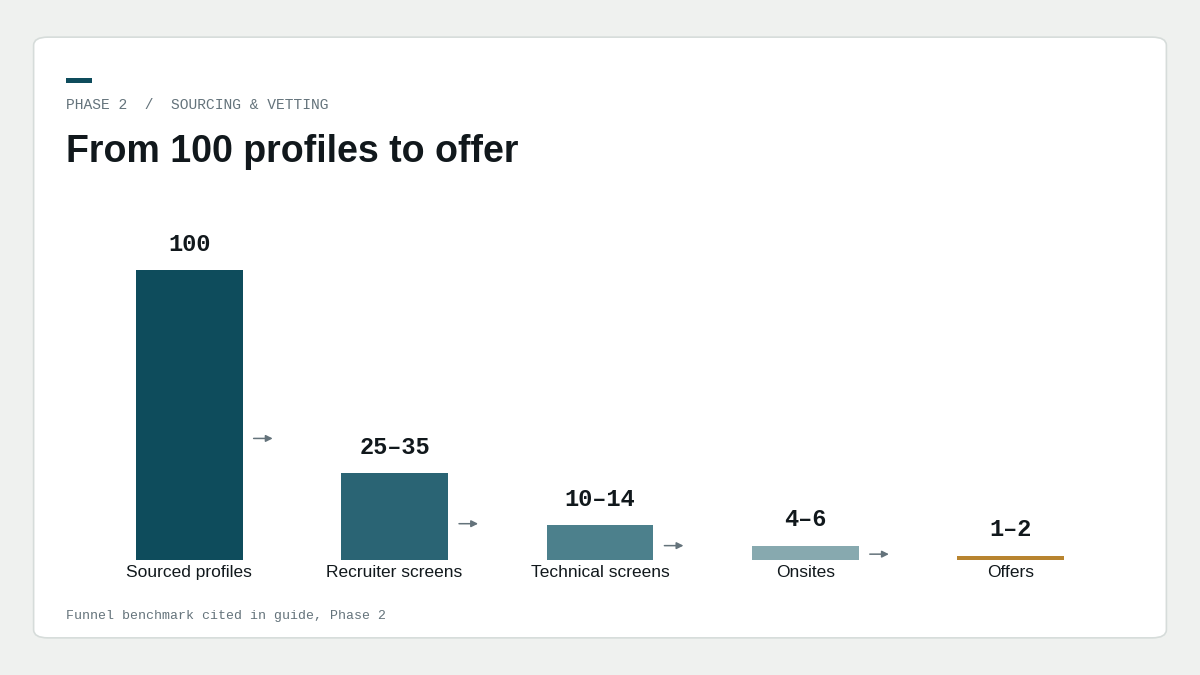 PHASE 2 / SOURCING & VETTING

From 100 profiles to offer

100
Sourced profiles

25–35
Recruiter screens

10–14
Technical screens

4–6
Onsites

1–2
Offers

Funnel benchmark cited in guide, Phase 2